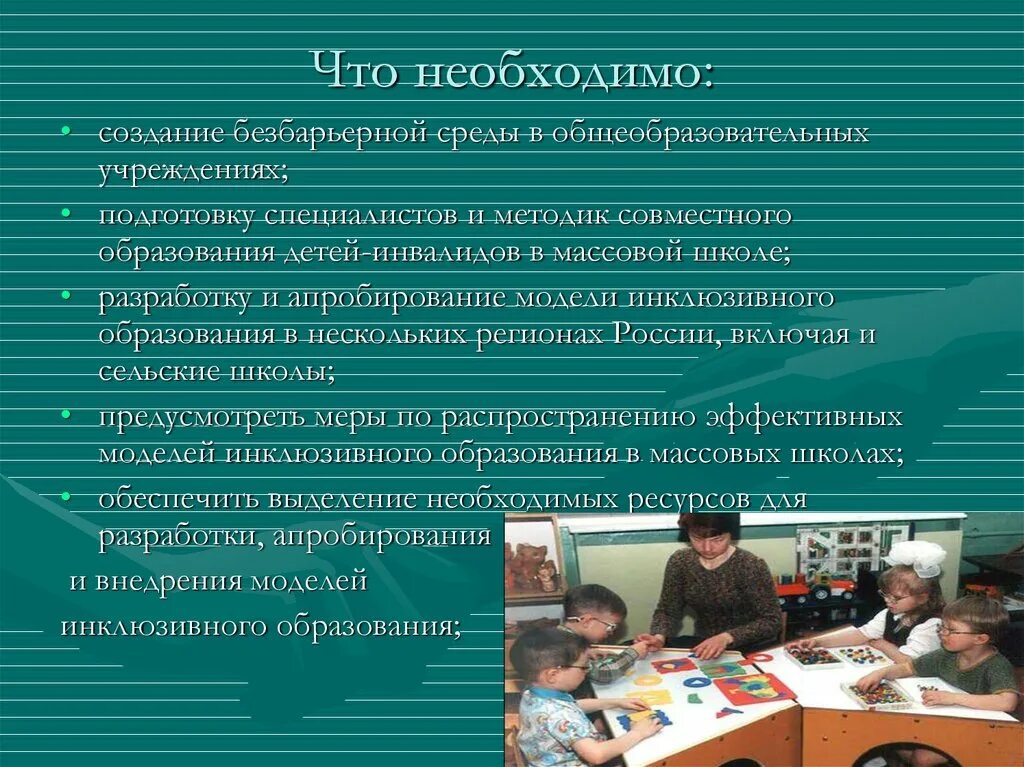 Что необходимо:

• создание безбарьерной среды в общеобразовательных учреждениях;
• подготовку специалистов и методик совместного образования детей-инвалидов в массовой школе;
• разработку и апробирование модели инклюзивного образования в нескольких регионах России, включая и сельские школы;
• предусмотреть меры по распространению эффективных моделей инклюзивного образования в массовых школах;
• обеспечить выделение необходимых ресурсов для разработки, апробирования и внедрения моделей инклюзивного образования;